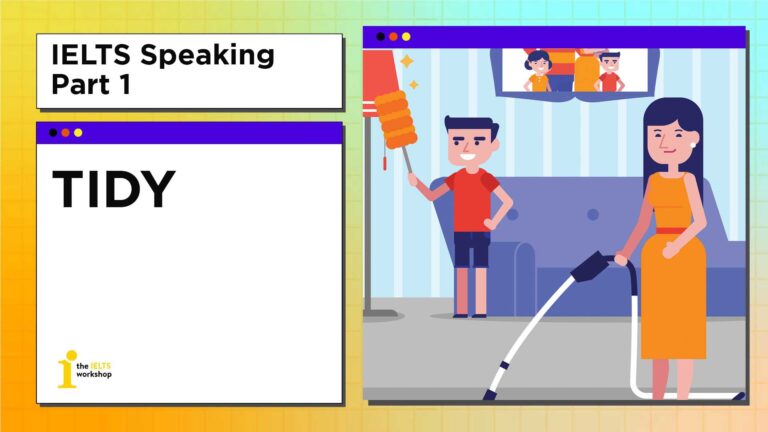 IELTS Speaking Part 1

TIDY

the IELTS workshop